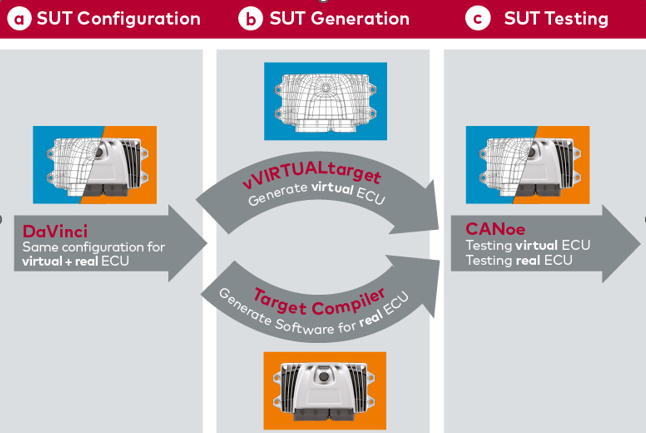 a SUT Configuration

b SUT Generation

c SUT Testing

DaVinci
Same configuration for virtual + real ECU

vVIRTUALtarget
Generate virtual ECU

Target Compiler
Generate Software for real ECU

CANoe
Testing virtual ECU
Testing real ECU